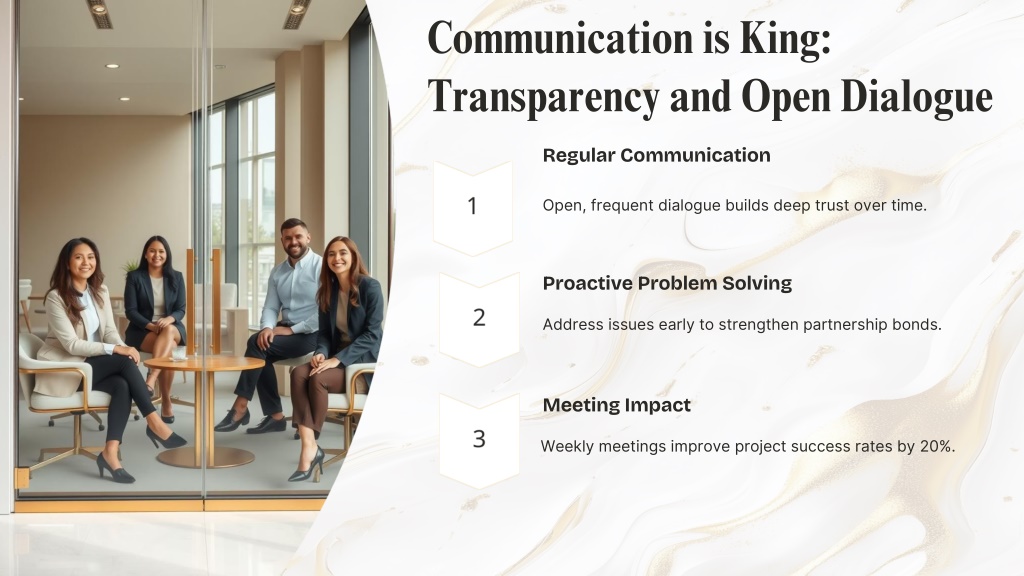 Communication is King: Transparency and Open Dialogue

1

Regular Communication

Open, frequent dialogue builds deep trust over time.

2

Proactive Problem Solving

Address issues early to strengthen partnership bonds.

3

Meeting Impact

Weekly meetings improve project success rates by 20%.